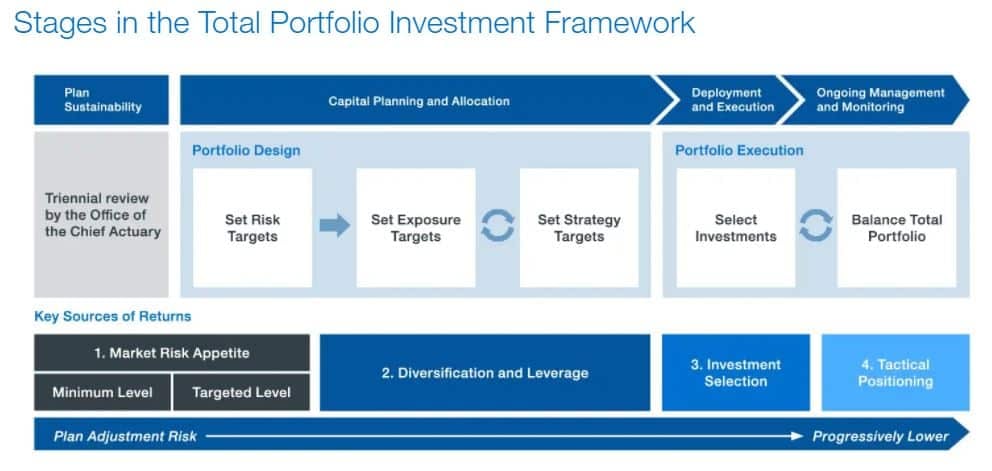 Stages in the Total Portfolio Investment Framework

Plan Sustainability

Capital Planning and Allocation

Deployment and Execution

Ongoing Management and Monitoring

Triennial review by the Office of the Chief Actuary

Portfolio Design

Set Risk Targets

Set Exposure Targets

Set Strategy Targets

Portfolio Execution

Select Investments

Balance Total Portfolio

Key Sources of Returns

1. Market Risk Appetite

Minimum Level

Targeted Level

2. Diversification and Leverage

3. Investment Selection

4. Tactical Positioning

Plan Adjustment Risk

Progressively Lower